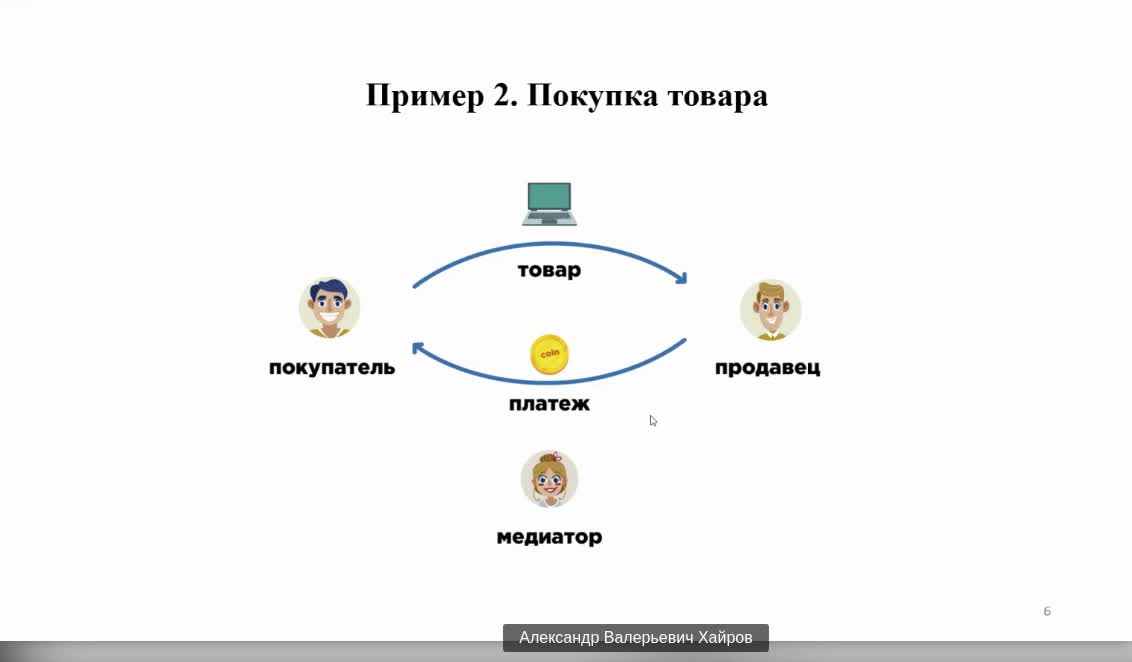 Пример 2. Покупка товара

товар

покупатель

coin

продавец

платеж

медиатор

6

Александр Валерьевич Хайров